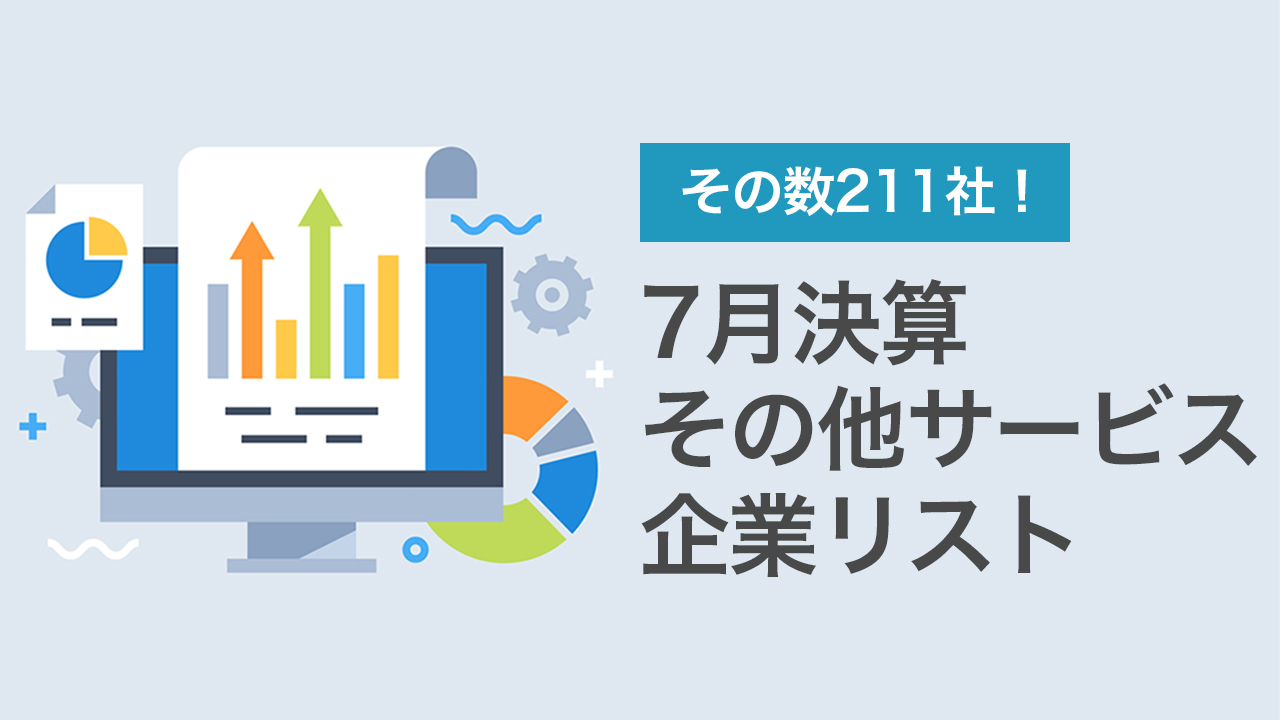 その数211社！

7月決算
その他サービス
企業リスト